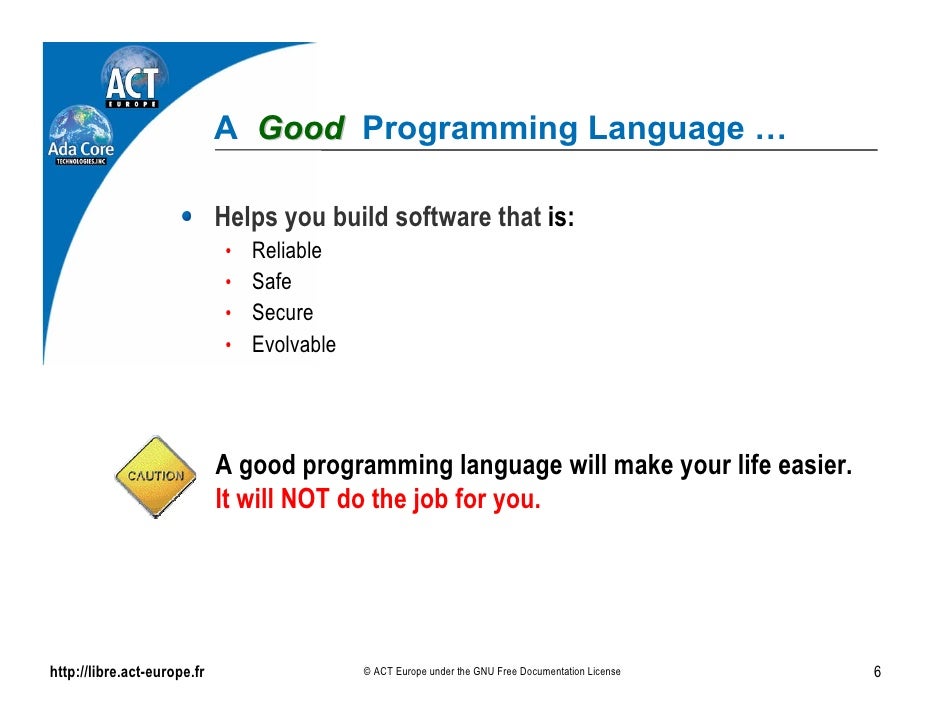 ACT
EUROPE
Ada Core
TECHNOLOGIES, INC

A Good Programming Language …

• Helps you build software that is:
• Reliable
• Safe
• Secure
• Evolvable

CAUTION

A good programming language will make your life easier.
It will NOT do the job for you.

http://libre.act-europe.fr

© ACT Europe under the GNU Free Documentation License

6